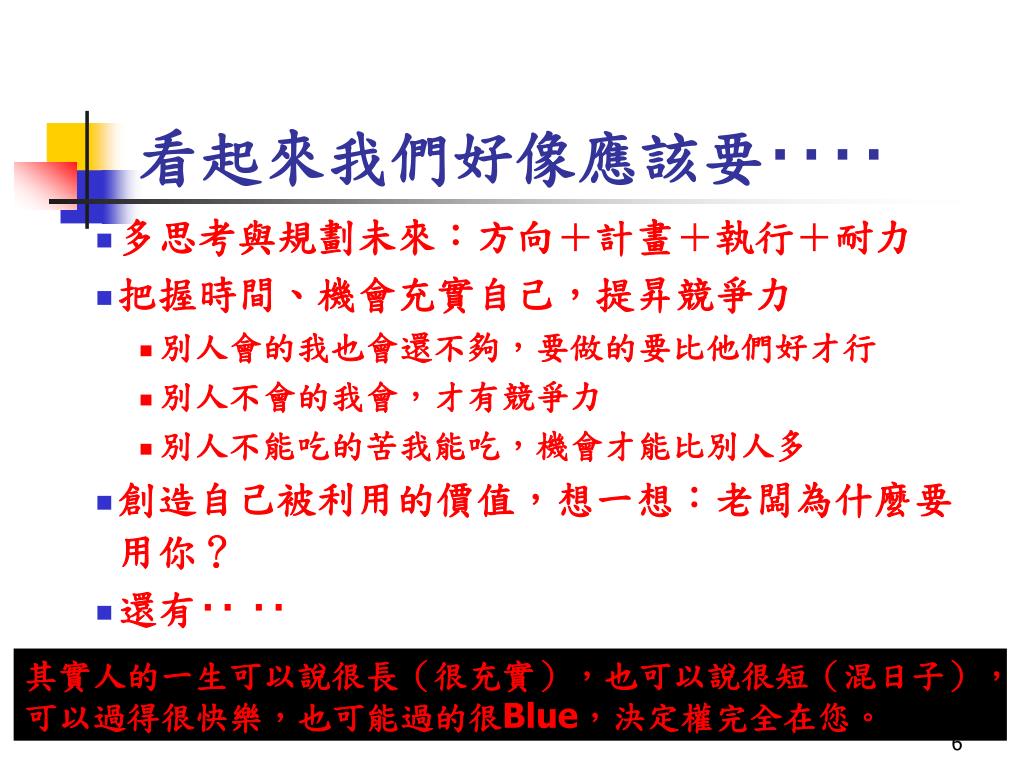 看起來我們好像應該要‥‥

多思考與規劃未來：方向＋計畫＋執行＋耐力

把握時間、機會充實自己，提昇競爭力

別人會的我也會還不夠，要做的要比他們好才行

別人不會的我會，才有競爭力

別人不能吃的苦我能吃，機會才能比別人多

創造自己被利用的價值，想一想：老闆為什麼要用你？

還有‥‥

其實人的一生可以說很長（很充實），也可以說很短（混日子），可以過得很快樂，也可能過的很Blue，決定權完全在您。

6